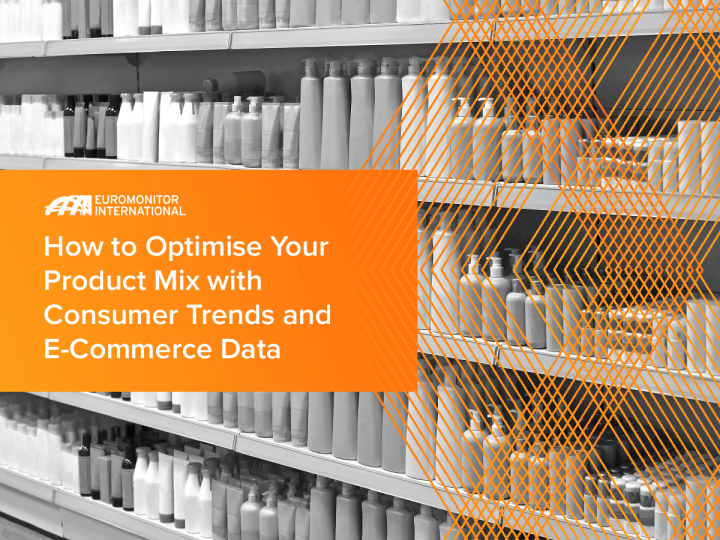 EUROMONITOR INTERNATIONAL

How to Optimise Your Product Mix with Consumer Trends and E-Commerce Data